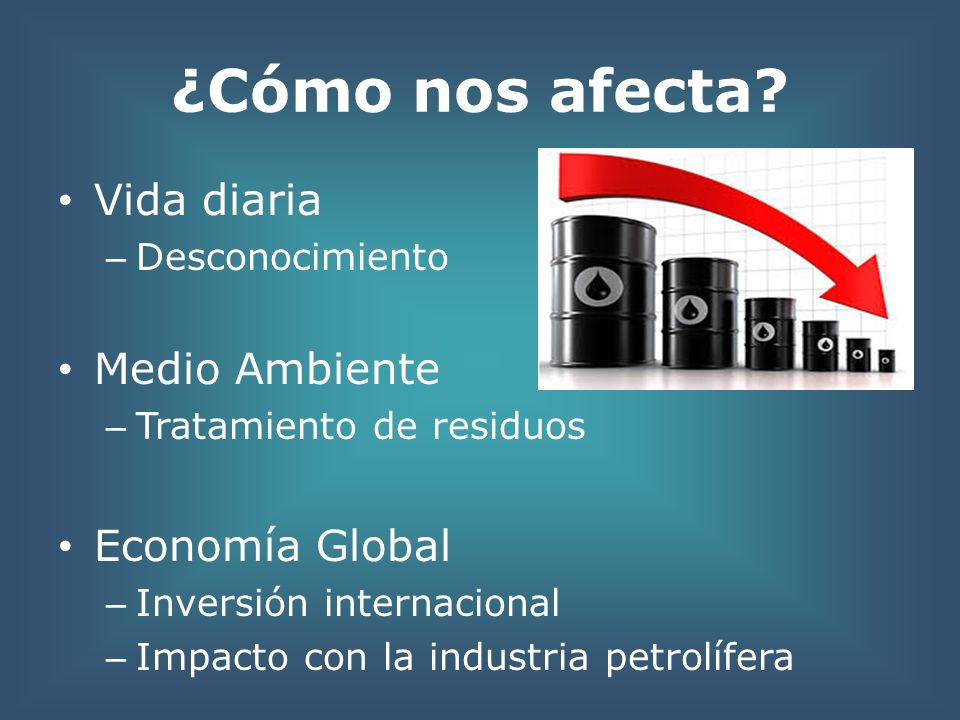 ¿Cómo nos afecta?

• Vida diaria
– Desconocimiento

• Medio Ambiente
– Tratamiento de residuos

• Economía Global
– Inversión internacional
– Impacto con la industria petrolífera